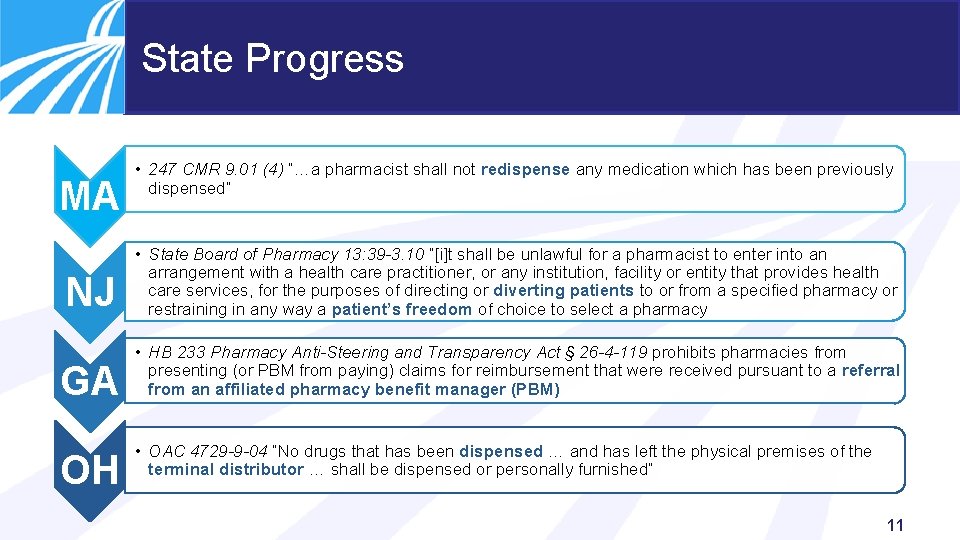 State Progress

MA

• 247 CMR 9.01 (4) "…a pharmacist shall not redispense any medication which has been previously dispensed"

NJ

• State Board of Pharmacy 13:39-3.10 "[i]t shall be unlawful for a pharmacist to enter into an arrangement with a health care practitioner, or any institution, facility or entity that provides health care services, for the purposes of directing or diverting patients to or from a specified pharmacy or restraining in any way a patient's freedom of choice to select a pharmacy

GA

• HB 233 Pharmacy Anti-Steering and Transparency Act § 26-4-119 prohibits pharmacies from presenting (or PBM from paying) claims for reimbursement that were received pursuant to a referral from an affiliated pharmacy benefit manager (PBM)

OH

• OAC 4729-9-04 "No drugs that has been dispensed … and has left the physical premises of the terminal distributor … shall be dispensed or personally furnished"

11